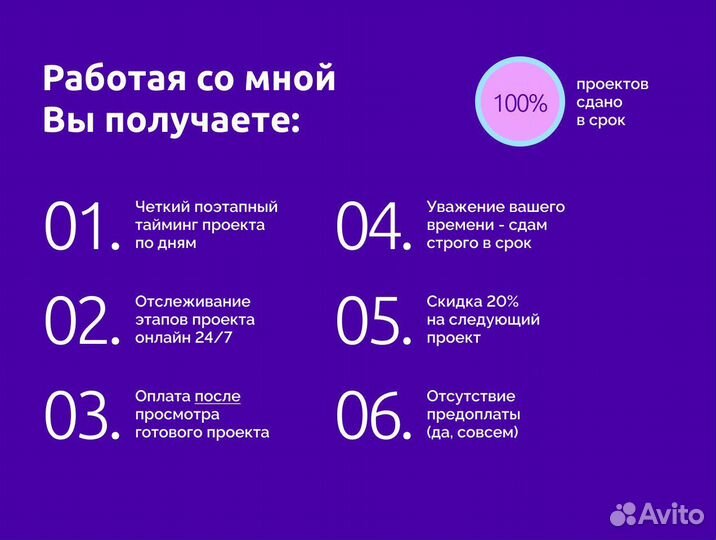 Работая со мной
Вы получаете:

100%

проектов сдано в срок

01. Четкий поэтапный тайминг проекта по дням

02. Отслеживание этапов проекта онлайн 24/7

03. Оплата после просмотра готового проекта

04. Уважение вашего времени - сдам строго в срок

05. Скидка 20% на следующий проект

06. Отсутствие предоплаты (да, совсем)

Avito